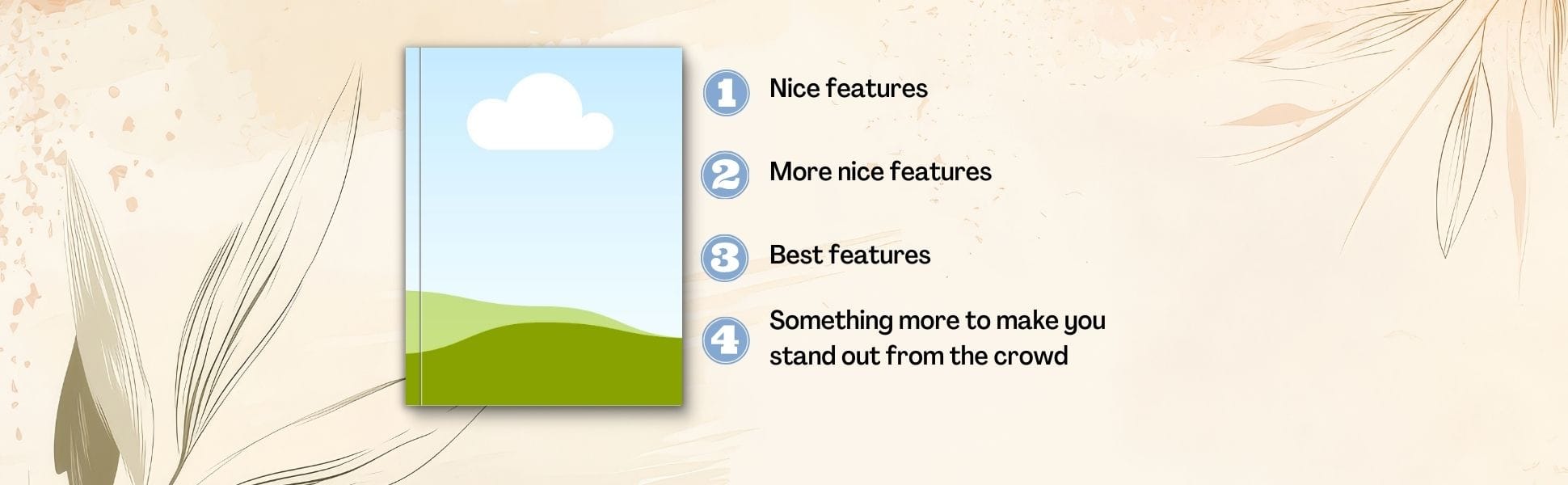 1 Nice features

2 More nice features

3 Best features

4 Something more to make you stand out from the crowd